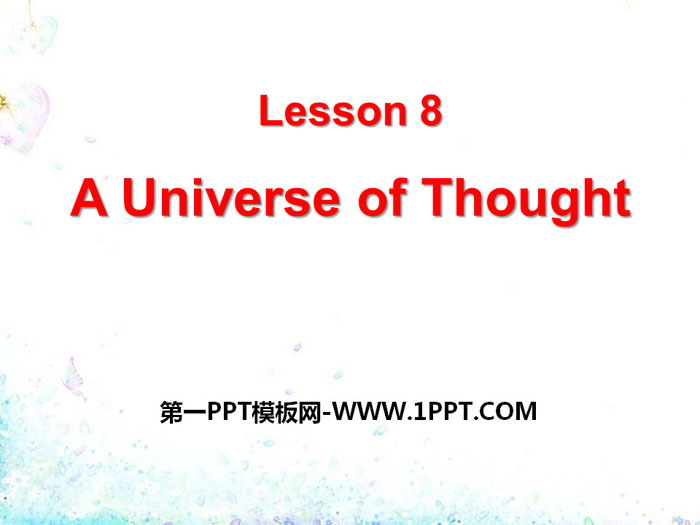 Lesson 8

A Universe of Thought

第一PPT模板网-WWW.1PPT.COM